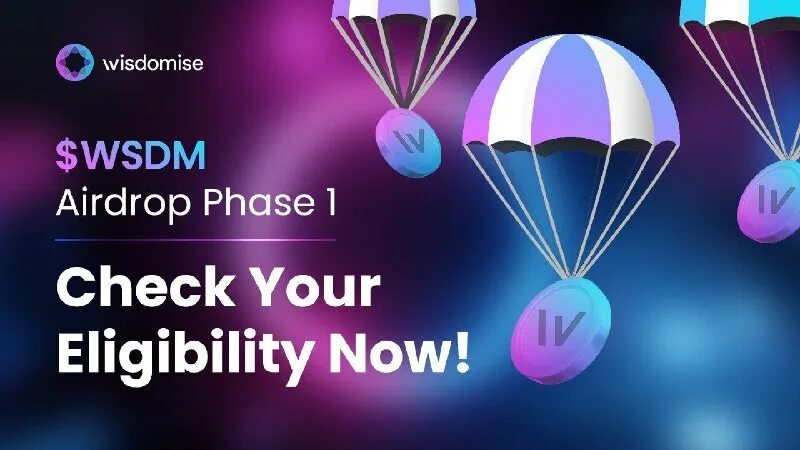 wisdomise

$WSDM
Airdrop Phase 1

Check Your Eligibility Now!